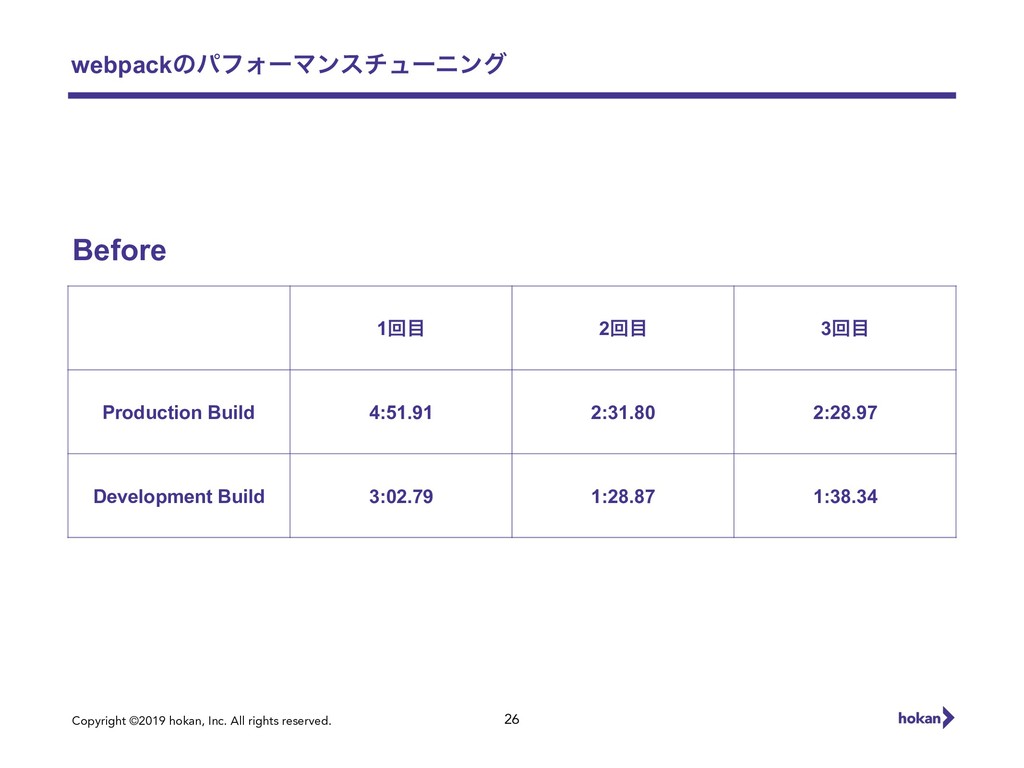 webpackのパフォーマンスチューニング

Before

| | 1回目 | 2回目 | 3回目 |
|---|---|---|---|
| Production Build | 4:51.91 | 2:31.80 | 2:28.97 |
| Development Build | 3:02.79 | 1:28.87 | 1:38.34 |

Copyright ©2019 hokan, Inc. All rights reserved.

26

hokan